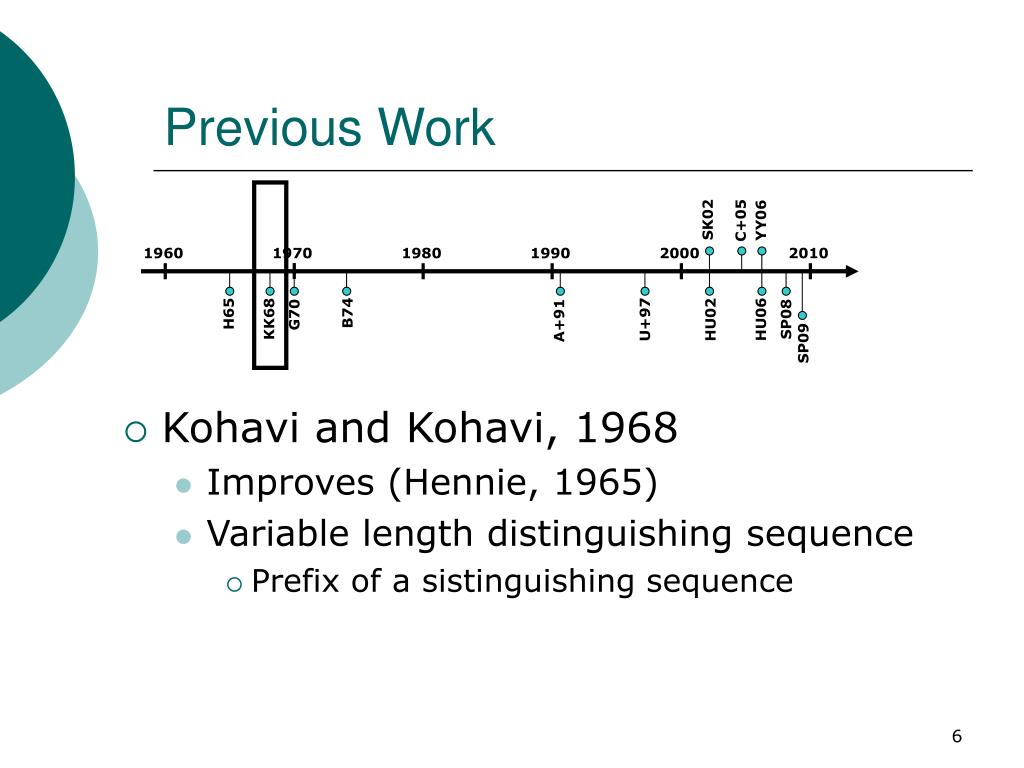 Previous Work

SK02 C+05 YY06

1960 1970 1980 1990 2000 2010

H65 KK68 G70 B74 A+91 U+97 HU02 HU06 SP08 SP09

Kohavi and Kohavi, 1968

Improves (Hennie, 1965)

Variable length distinguishing sequence

Prefix of a sistinguishing sequence

6